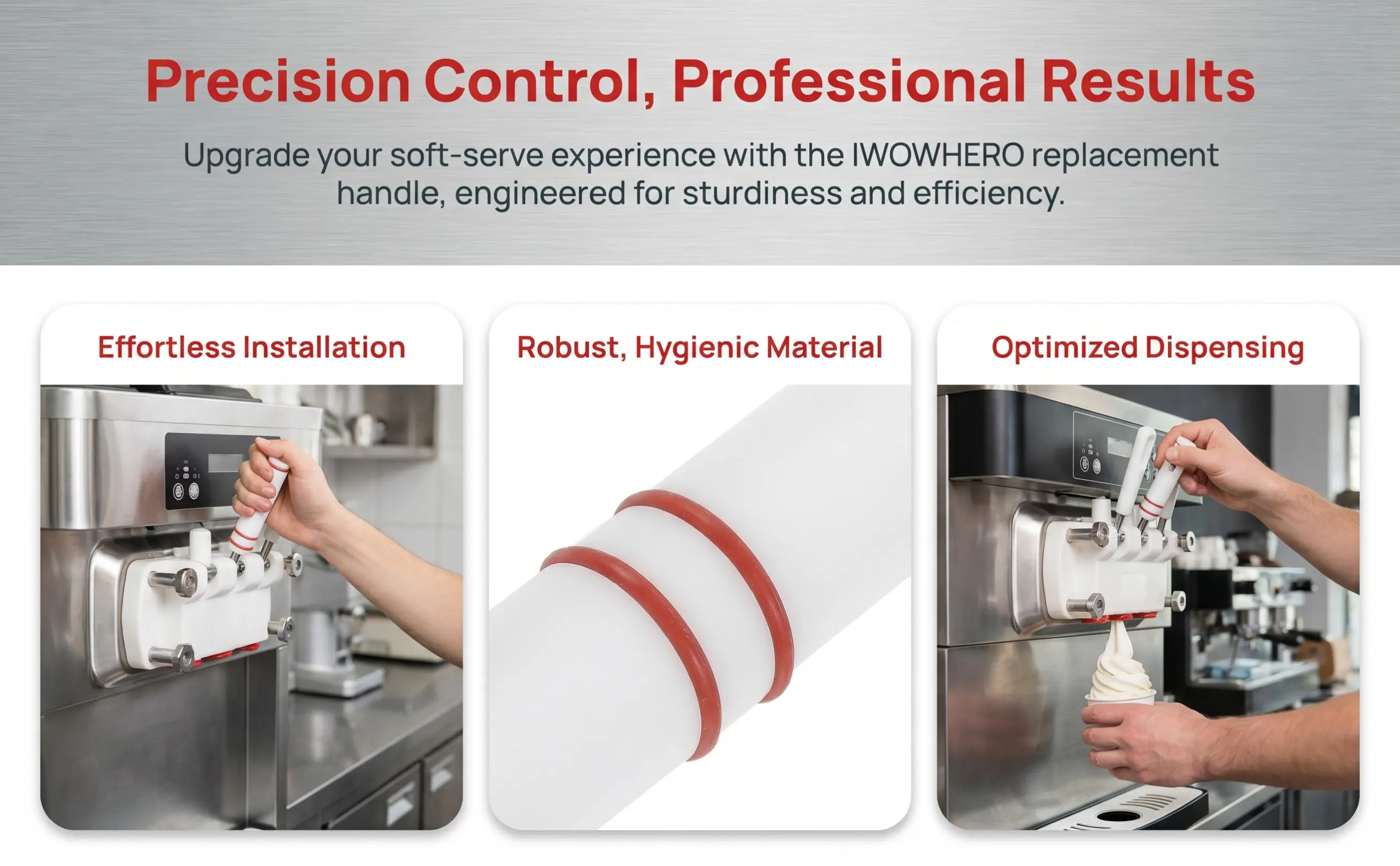 Precision Control, Professional Results

Upgrade your soft-serve experience with the IWOWHERO replacement handle, engineered for sturdiness and efficiency.

Effortless Installation

Robust, Hygienic Material

Optimized Dispensing